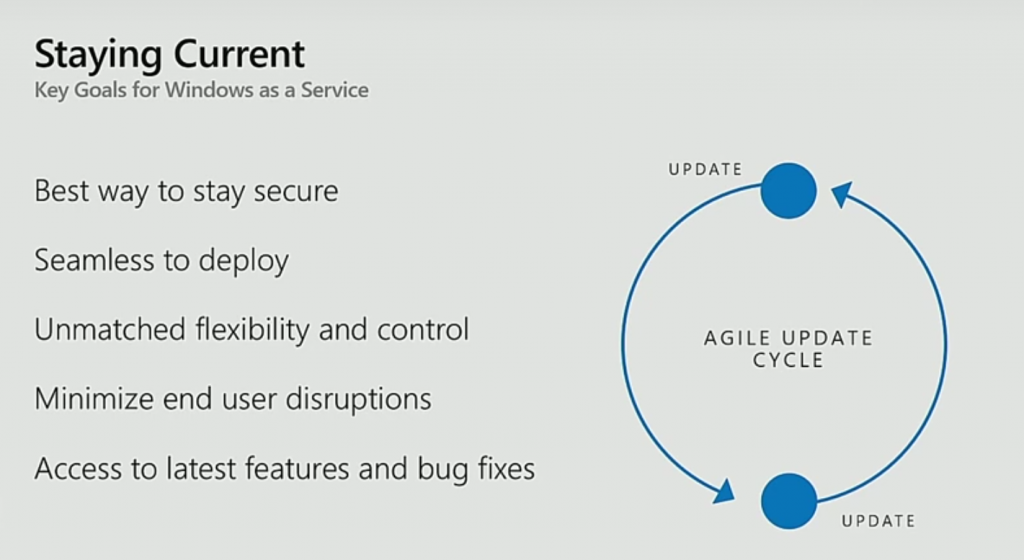 Staying Current
Key Goals for Windows as a Service

Best way to stay secure

Seamless to deploy

Unmatched flexibility and control

Minimize end user disruptions

Access to latest features and bug fixes

UPDATE

AGILE UPDATE CYCLE

UPDATE